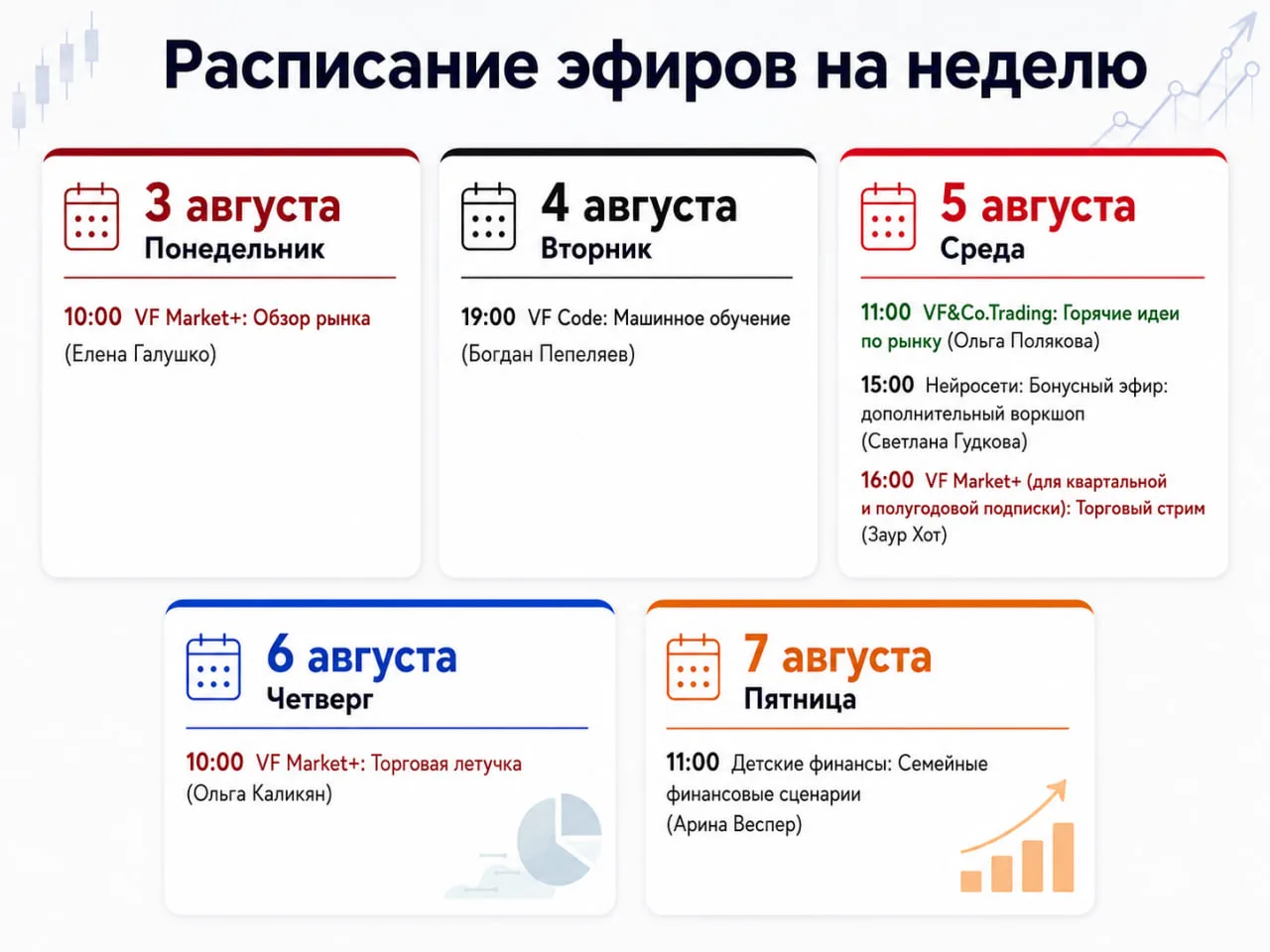 Расписание эфиров на неделю

3 августа
Понедельник

10:00 VF Market+: Обзор рынка (Елена Галушко)

4 августа
Вторник

19:00 VF Code: Машинное обучение (Богдан Пепеляев)

5 августа
Среда

11:00 VF&Co.Trading: Горячие идеи по рынку (Ольга Полякова)

15:00 Нейросети: Бонусный эфир: дополнительный воркшоп (Светлана Гудкова)

16:00 VF Market+ (для квартальной и полугодовой подписки): Торговый стрим (Заур Хот)

6 августа
Четверг

10:00 VF Market+: Торговая летучка (Ольга Каликян)

7 августа
Пятница

11:00 Детские финансы: Семейные финансовые сценарии (Арина Веспер)